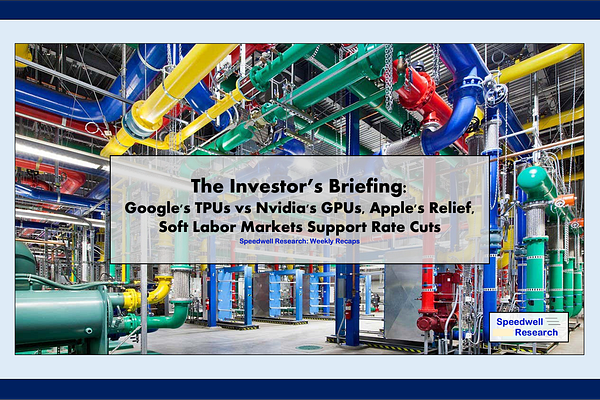 The Investor's Briefing:
Google's TPUs vs Nvidia's GPUs, Apple's Relief, Soft Labor Markets Support Rate Cuts

Speedwell Research: Weekly Recaps

Speedwell Research